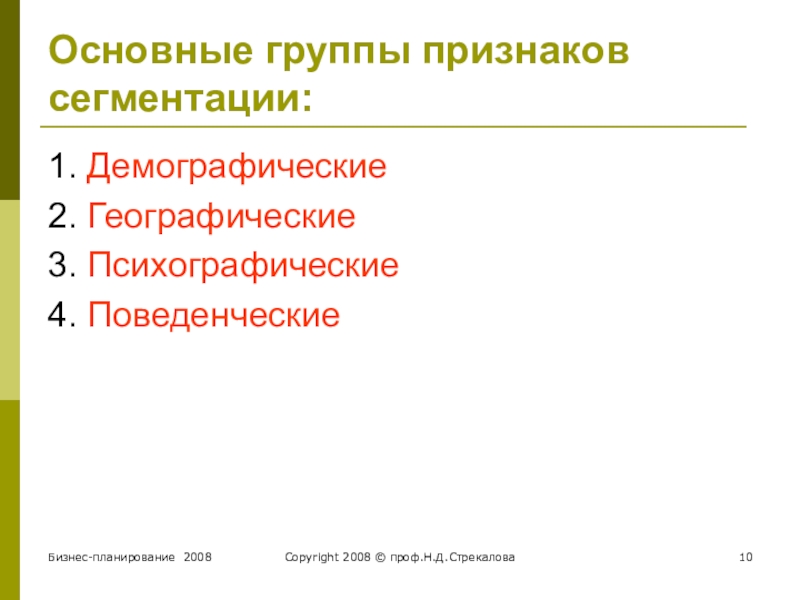 Основные группы признаков сегментации:

1. Демографические
2. Географические
3. Психографические
4. Поведенческие

Бизнес-планирование 2008

Copyright 2008 © проф.Н.Д.Стрекалова

10